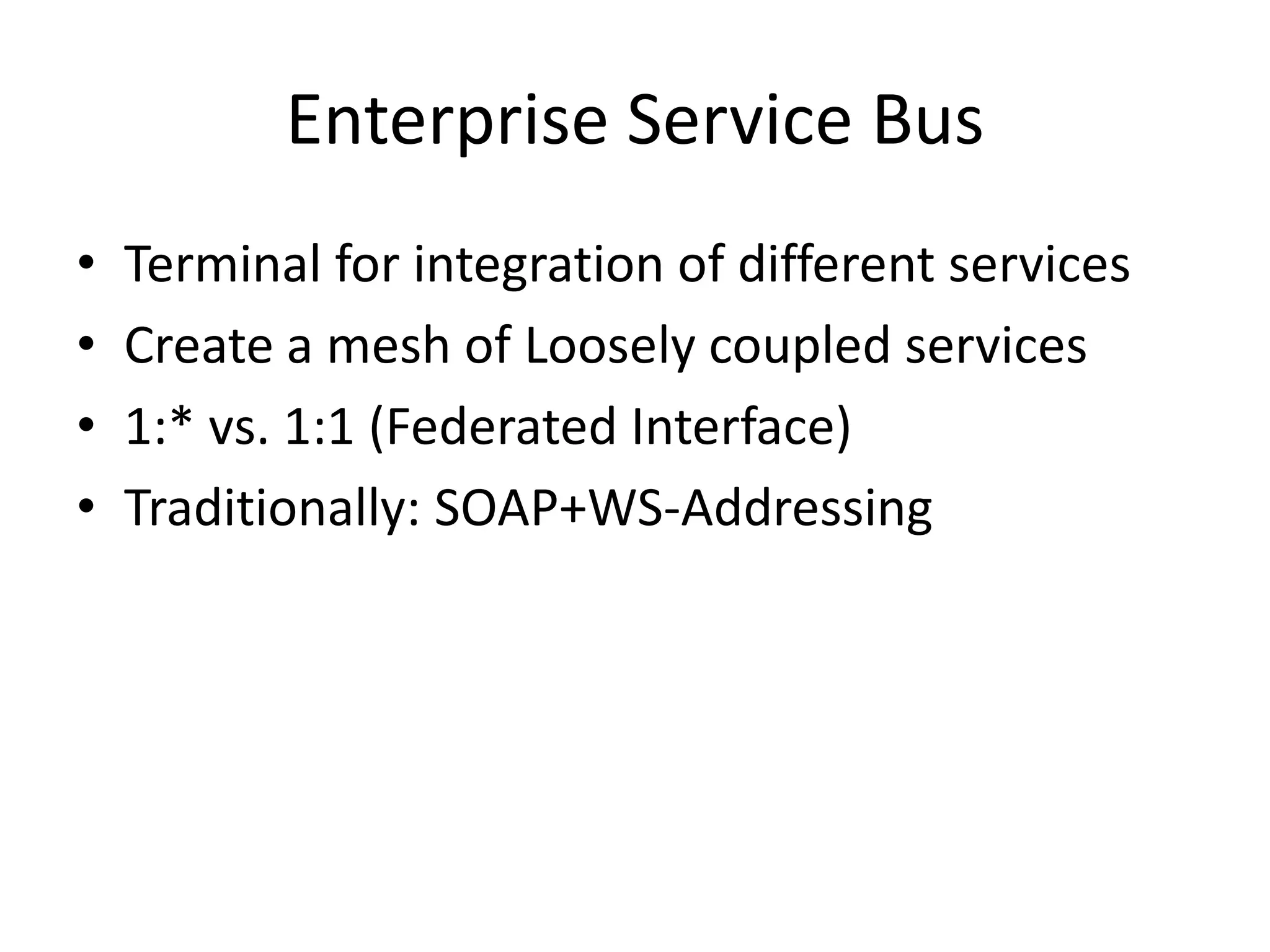 Enterprise Service Bus

• Terminal for integration of different services
• Create a mesh of Loosely coupled services
• 1:* vs. 1:1 (Federated Interface)
• Traditionally: SOAP+WS-Addressing